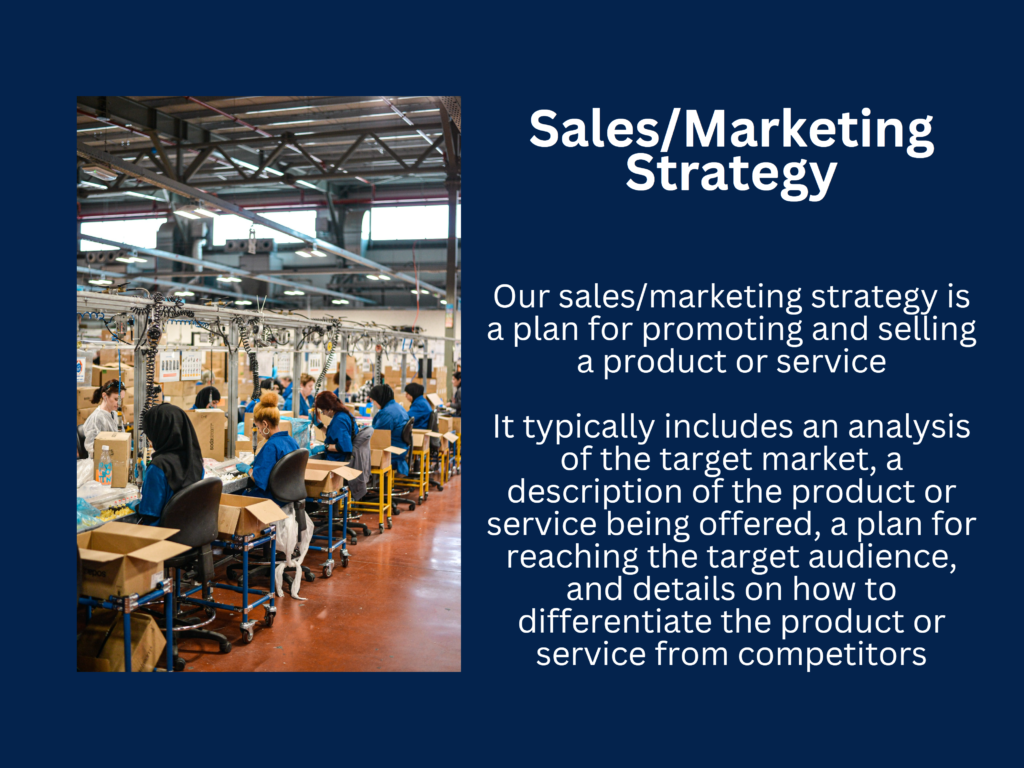 Sales/Marketing Strategy

Our sales/marketing strategy is a plan for promoting and selling a product or service

It typically includes an analysis of the target market, a description of the product or service being offered, a plan for reaching the target audience, and details on how to differentiate the product or service from competitors